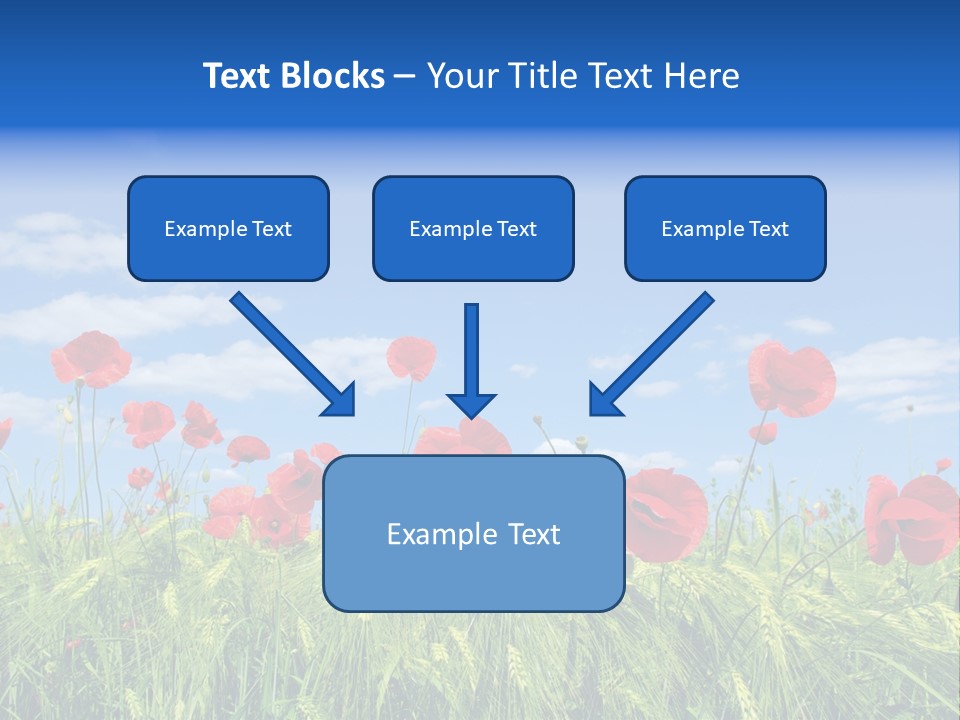 Text Blocks – Your Title Text Here

Example Text

Example Text

Example Text

Example Text